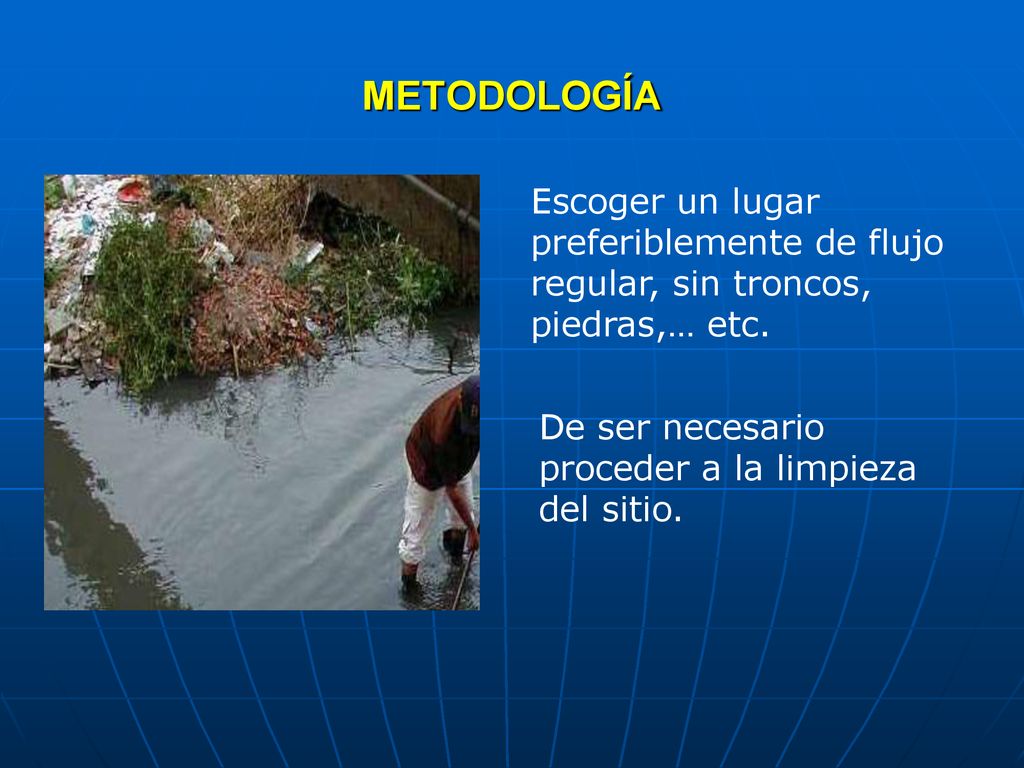 METODOLOGÍA

Escoger un lugar preferiblemente de flujo regular, sin troncos, piedras,… etc.

De ser necesario proceder a la limpieza del sitio.